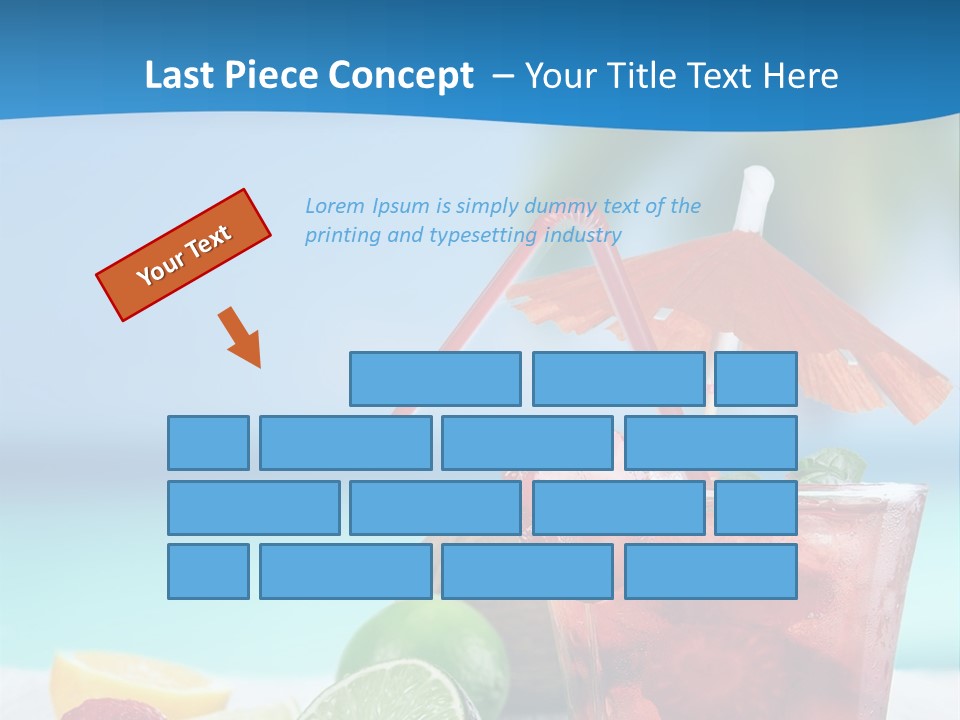 Last Piece Concept – Your Title Text Here

Your Text

Lorem Ipsum is simply dummy text of the printing and typesetting industry